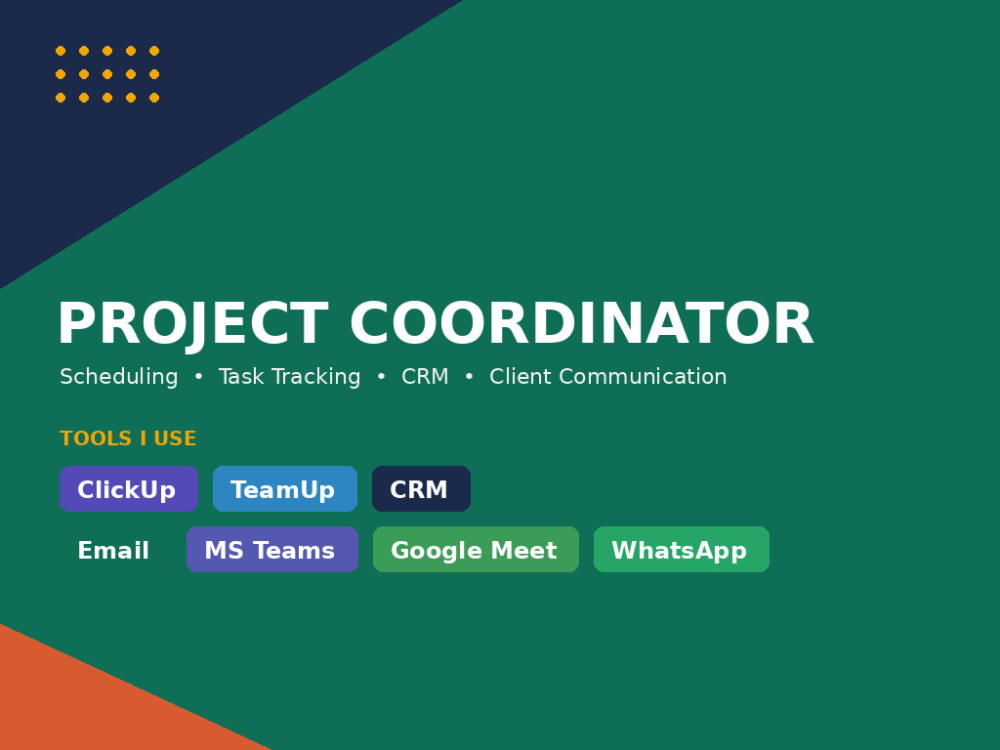 PROJECT COORDINATOR

Scheduling • Task Tracking • CRM • Client Communication

TOOLS I USE

ClickUp TeamUp CRM

Email MS Teams Google Meet WhatsApp